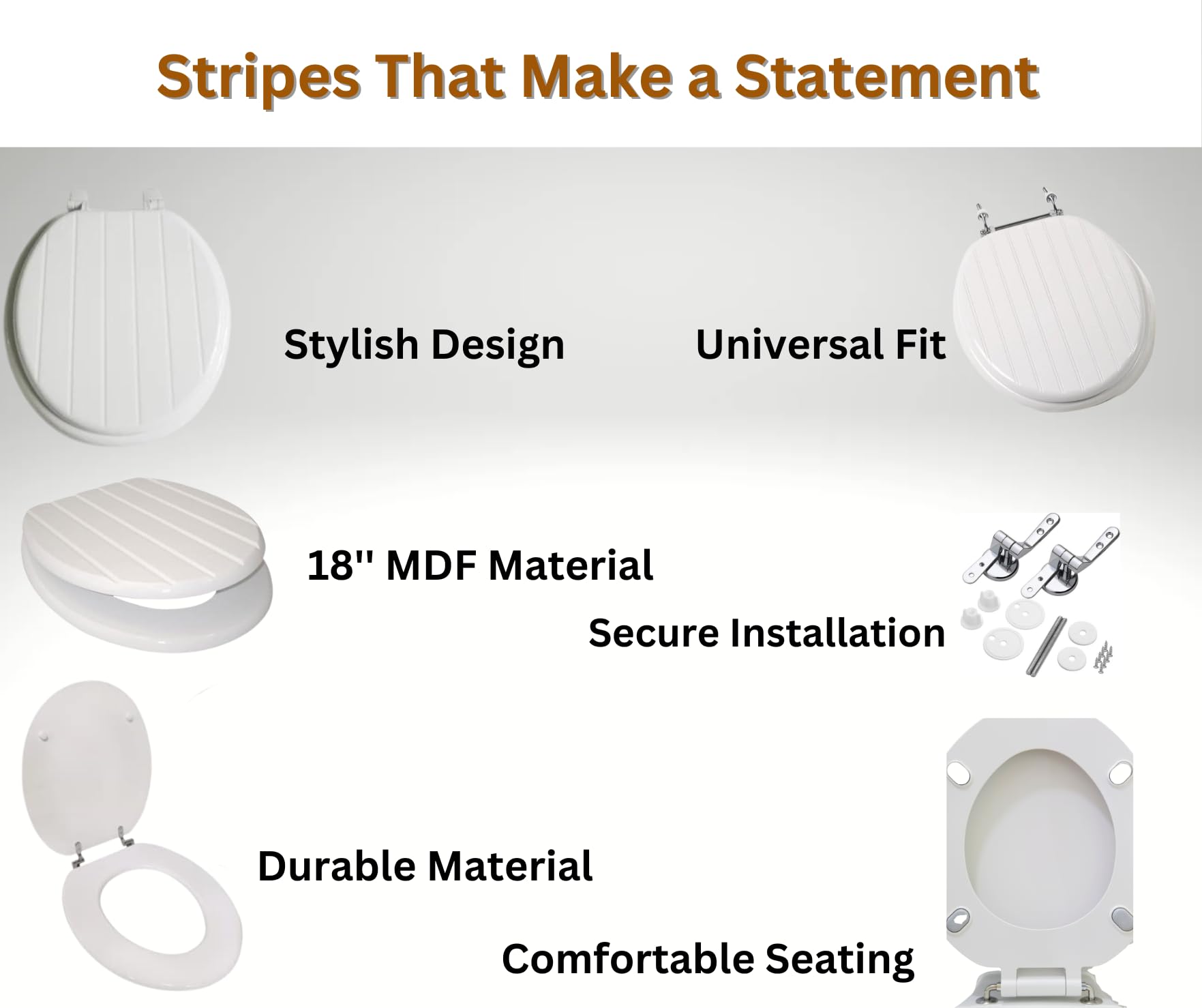 Stripes That Make a Statement

Stylish Design

Universal Fit

18'' MDF Material

Secure Installation

Durable Material

Comfortable Seating